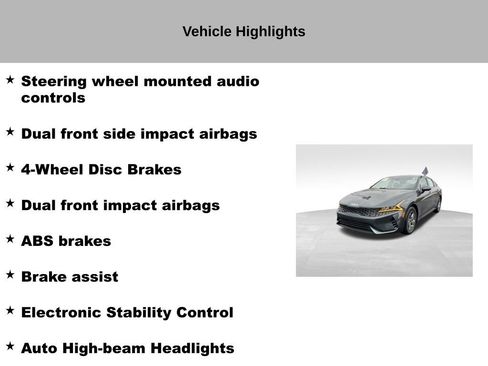 Vehicle Highlights

★ Steering wheel mounted audio controls

★ Dual front side impact airbags

★ 4-Wheel Disc Brakes

★ Dual front impact airbags

★ ABS brakes

★ Brake assist

★ Electronic Stability Control

★ Auto High-beam Headlights